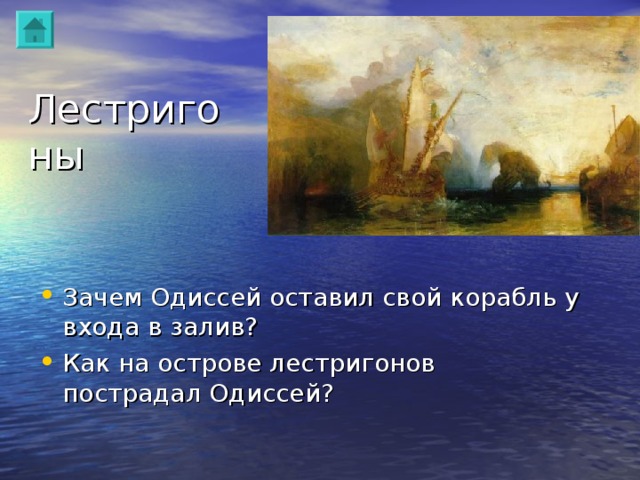 Лестригоны

• Зачем Одиссей оставил свой корабль у входа в залив?
• Как на острове лестригонов пострадал Одиссей?